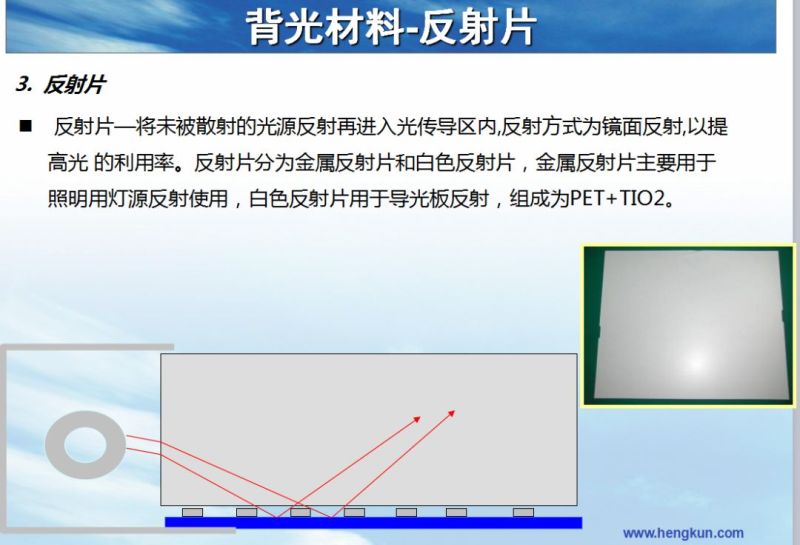 背光材料-反射片

3. 反射片

■ 反射片—将未被散射的光源反射再进入光传导区内,反射方式为镜面反射,以提高光 的利用率。反射片分为金属反射片和白色反射片，金属反射片主要用于照明用灯源反射使用，白色反射片用于导光板反射，组成为PET+TIO2。

www.hengkun.com